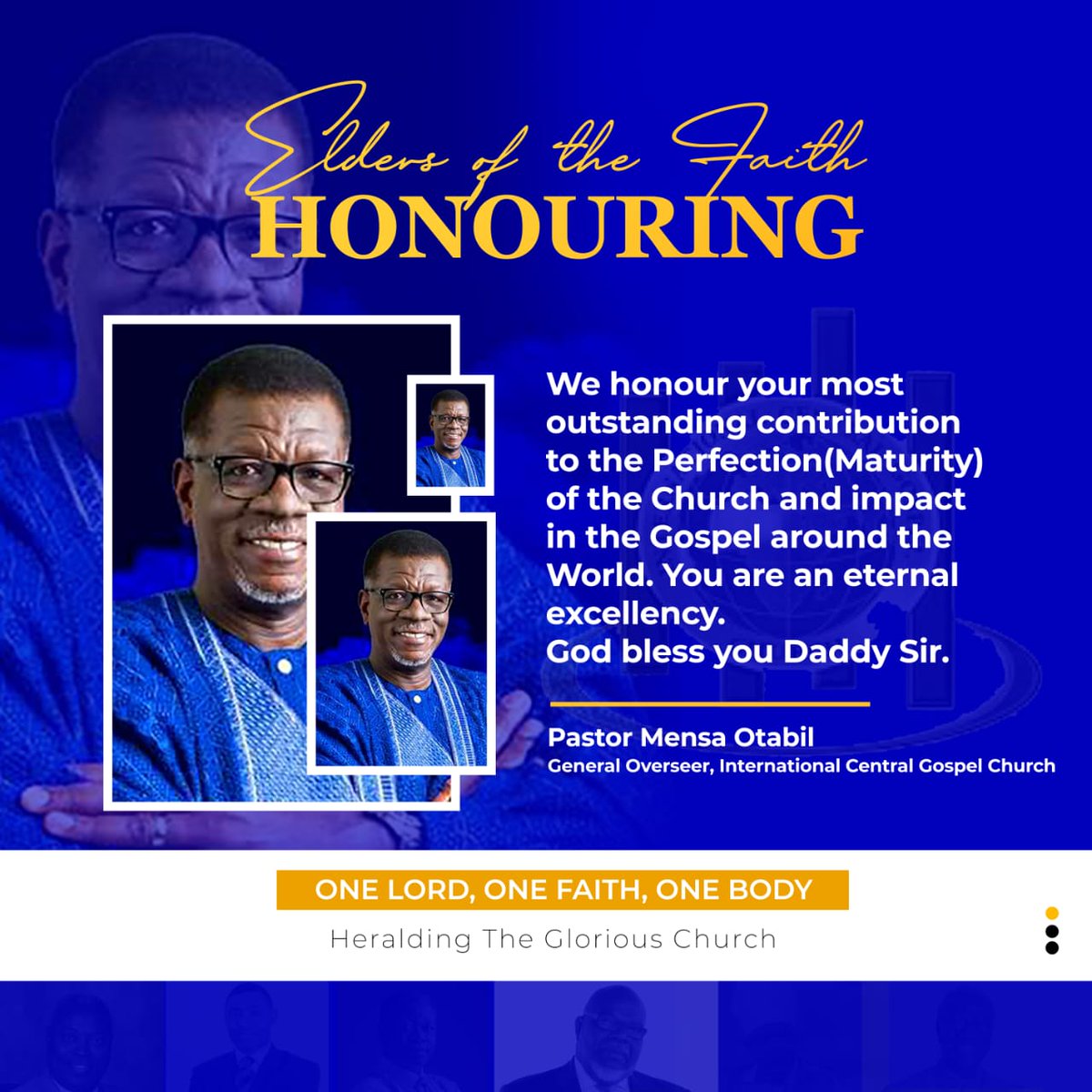 Elders of the Faith
HONOURING

We honour your most outstanding contribution to the Perfection(Maturity) of the Church and impact in the Gospel around the World. You are an eternal excellency.
God bless you Daddy Sir.

Pastor Mensa Otabil
General Overseer, International Central Gospel Church

ONE LORD, ONE FAITH, ONE BODY
Heralding The Glorious Church